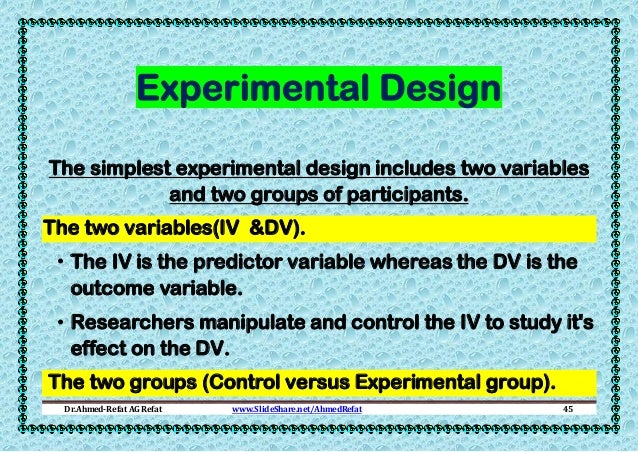 Experimental Design

The simplest experimental design includes two variables and two groups of participants.

The two variables(IV &DV).

• The IV is the predictor variable whereas the DV is the outcome variable.

• Researchers manipulate and control the IV to study it's effect on the DV.

The two groups (Control versus Experimental group).

Dr.Ahmed-Refat AG Refat www.SlideShare.net/AhmedRefat 45